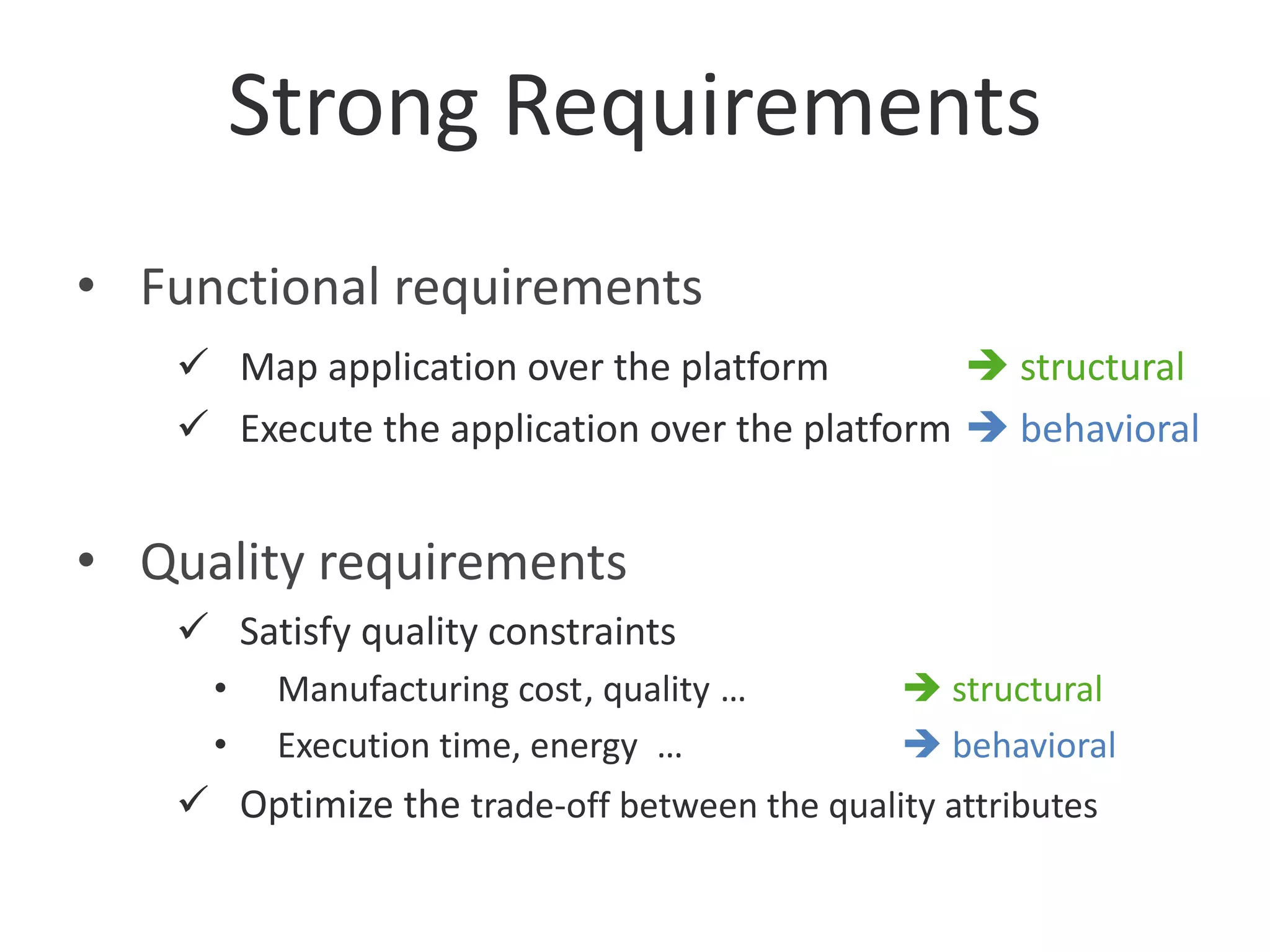 Strong Requirements

• Functional requirements

✓ Map application over the platform → structural

✓ Execute the application over the platform → behavioral

• Quality requirements

✓ Satisfy quality constraints

• Manufacturing cost, quality … → structural

• Execution time, energy … → behavioral

✓ Optimize the trade-off between the quality attributes